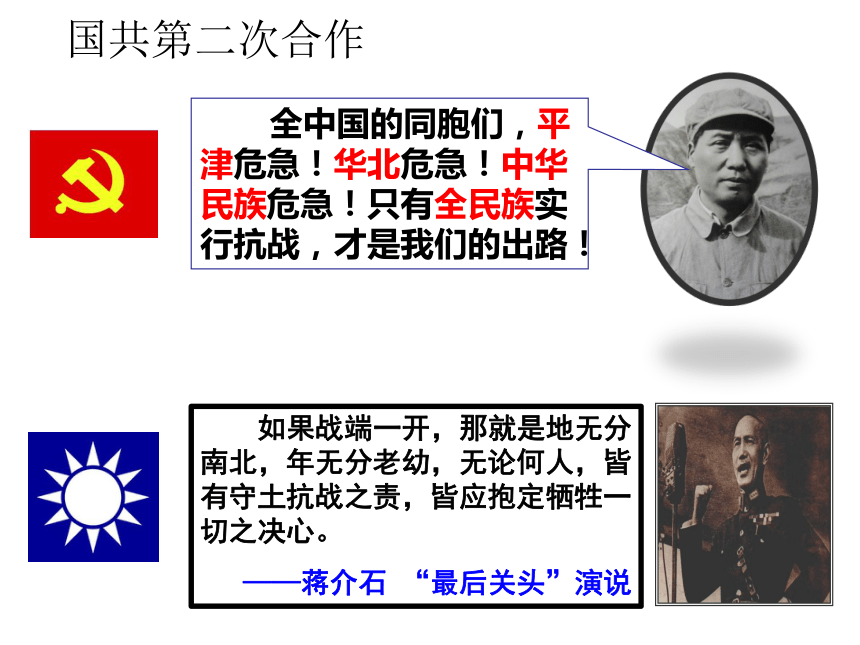 国共第二次合作

全中国的同胞们，平津危急！华北危急！中华民族危急！只有全民族实行抗战，才是我们的出路！

如果战端一开，那就是地无分南北，年无分老幼，无论何人，皆有守土抗战之责，皆应抱定牺牲一切之决心。

——蒋介石 “最后关头”演说